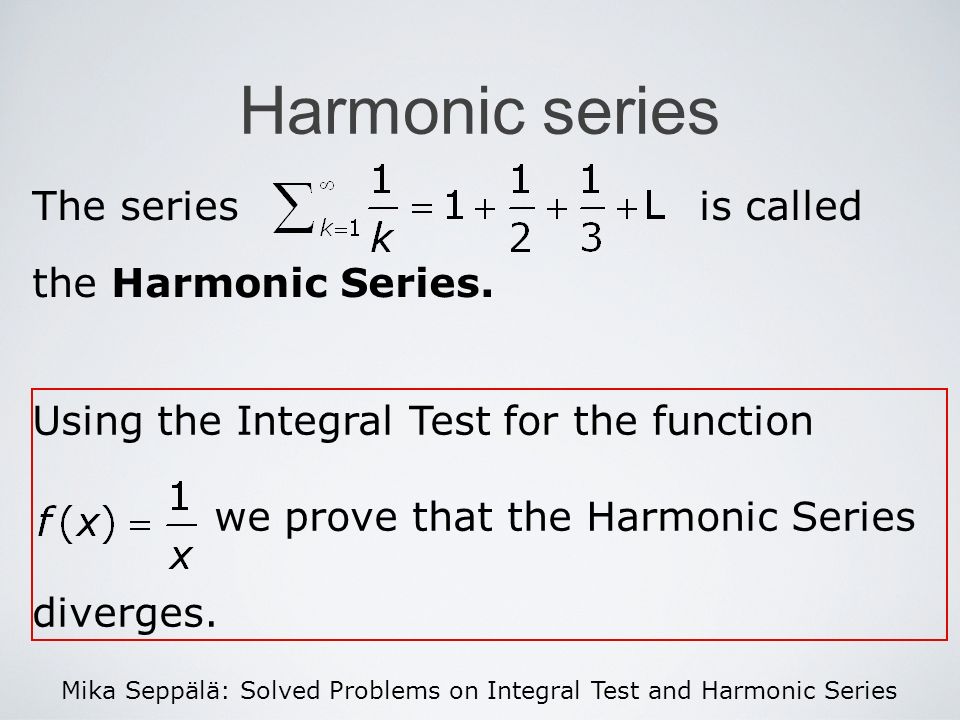 Harmonic series

The series $\sum_{k=1}^{\infty} \frac{1}{k} = 1 + \frac{1}{2} + \frac{1}{3} + L$ is called the **Harmonic Series.**

Using the Integral Test for the function $f(x) = \frac{1}{x}$ we prove that the Harmonic Series diverges.

Mika Seppälä: Solved Problems on Integral Test and Harmonic Series